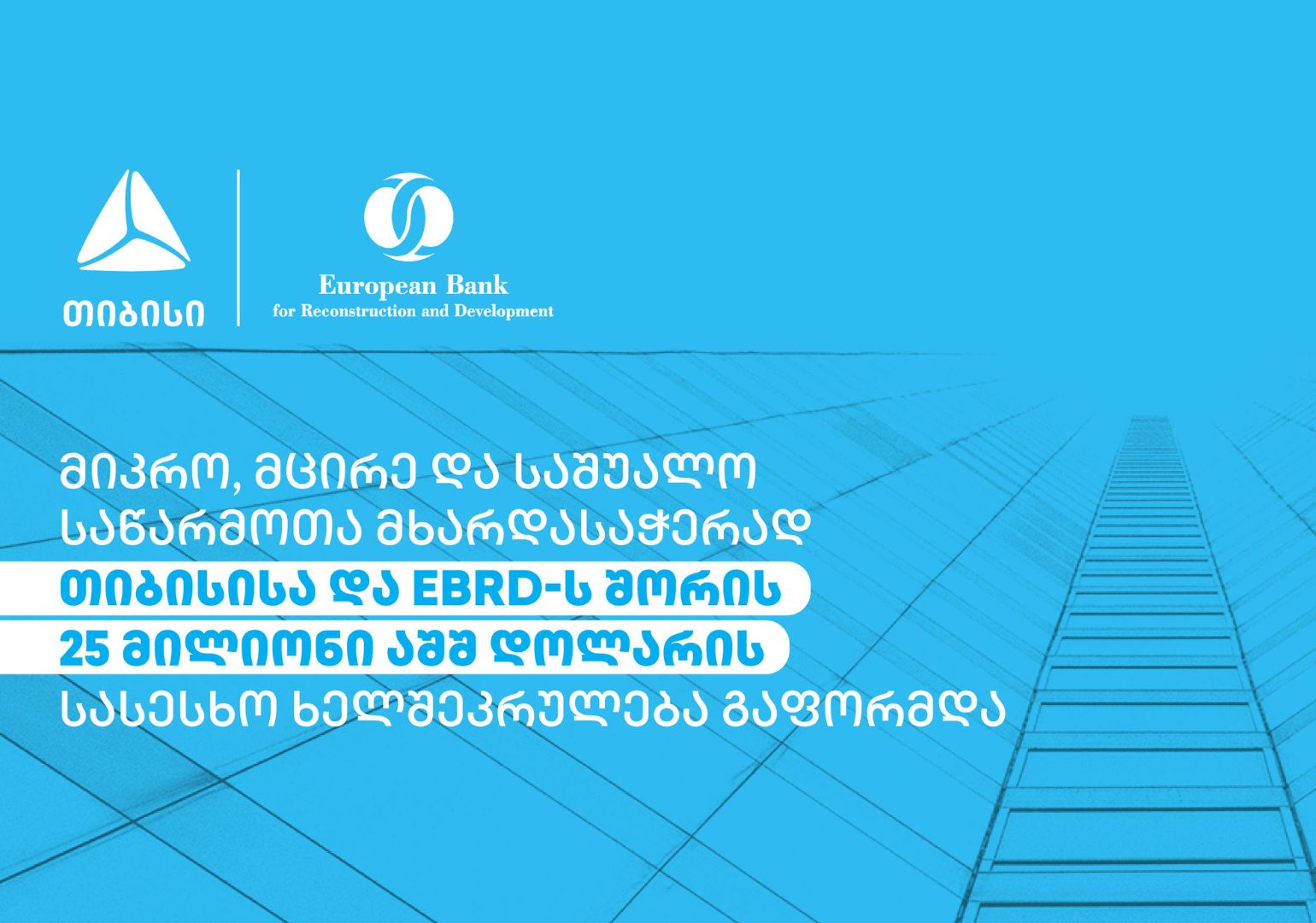 თიბისი

European Bank
for Reconstruction and Development

მიკრო, მცირე და საშუალო საწარმოთა მხარდასაჭერად თიბისისა და EBRD-ს შორის 25 მილიონი აშშ დოლარის სასესხო ხელშეკრულება გაფორმდა